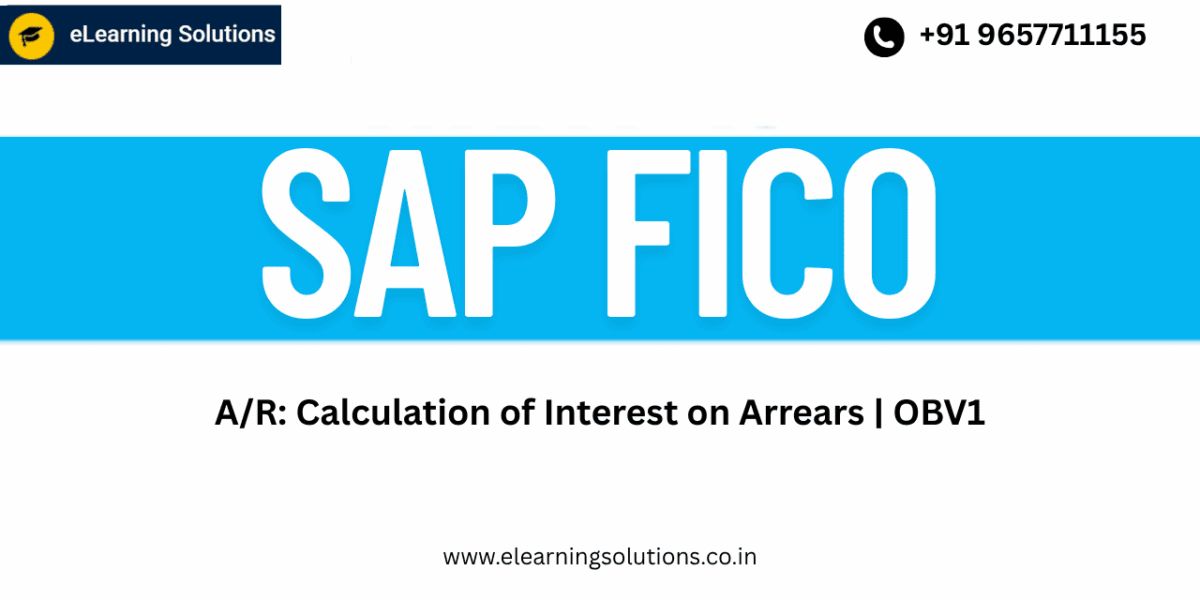 eLearning Solutions

+91 9657711155

SAP FICO

A/R: Calculation of Interest on Arrears | OBV1

www.elearningsolutions.co.in